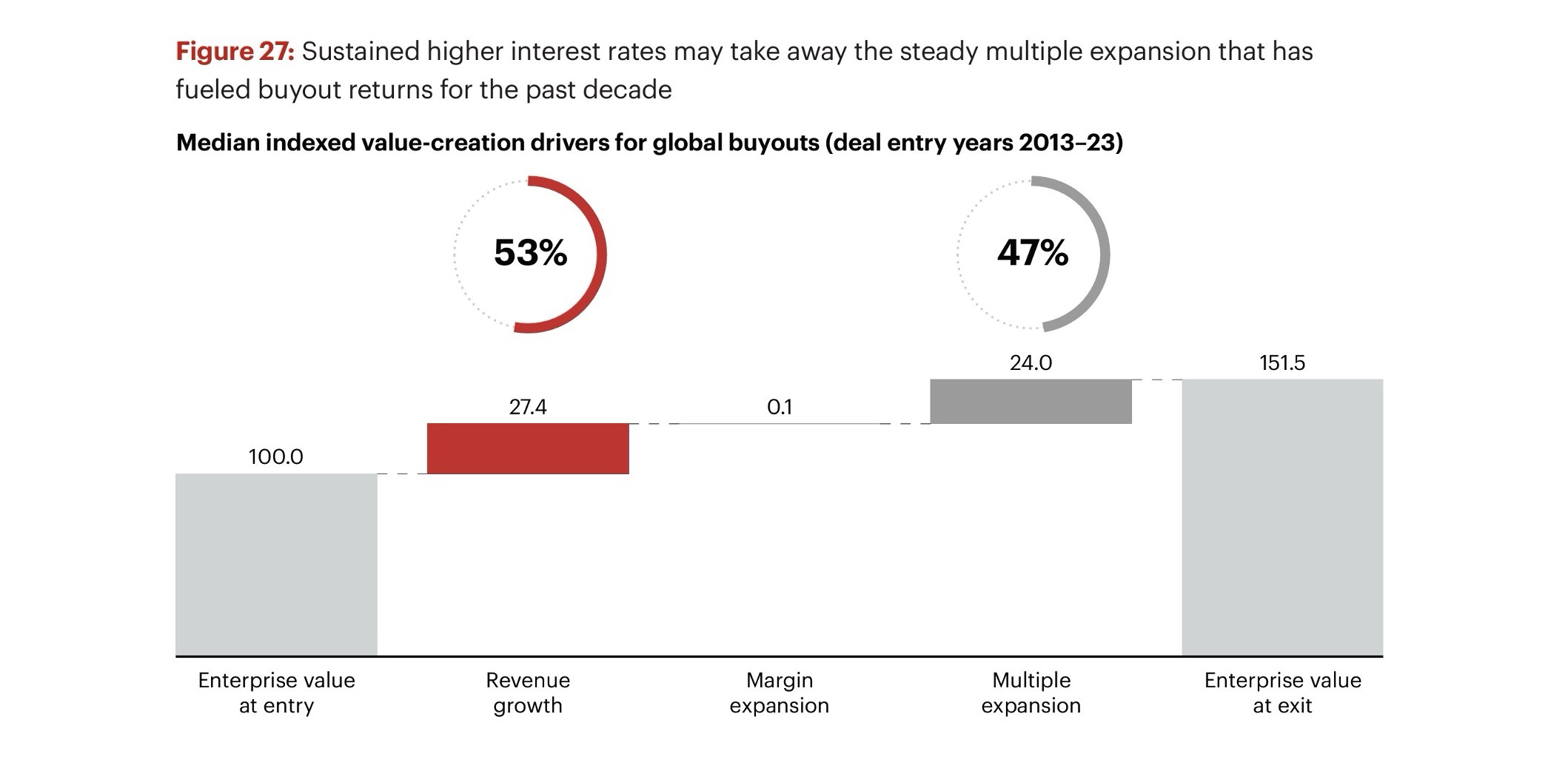 Figure 27: Sustained higher interest rates may take away the steady multiple expansion that has fueled buyout returns for the past decade

Median indexed value-creation drivers for global buyouts (deal entry years 2013–23)

53%

47%

100.0

27.4

0.1

24.0

151.5

Enterprise value at entry

Revenue growth

Margin expansion

Multiple expansion

Enterprise value at exit